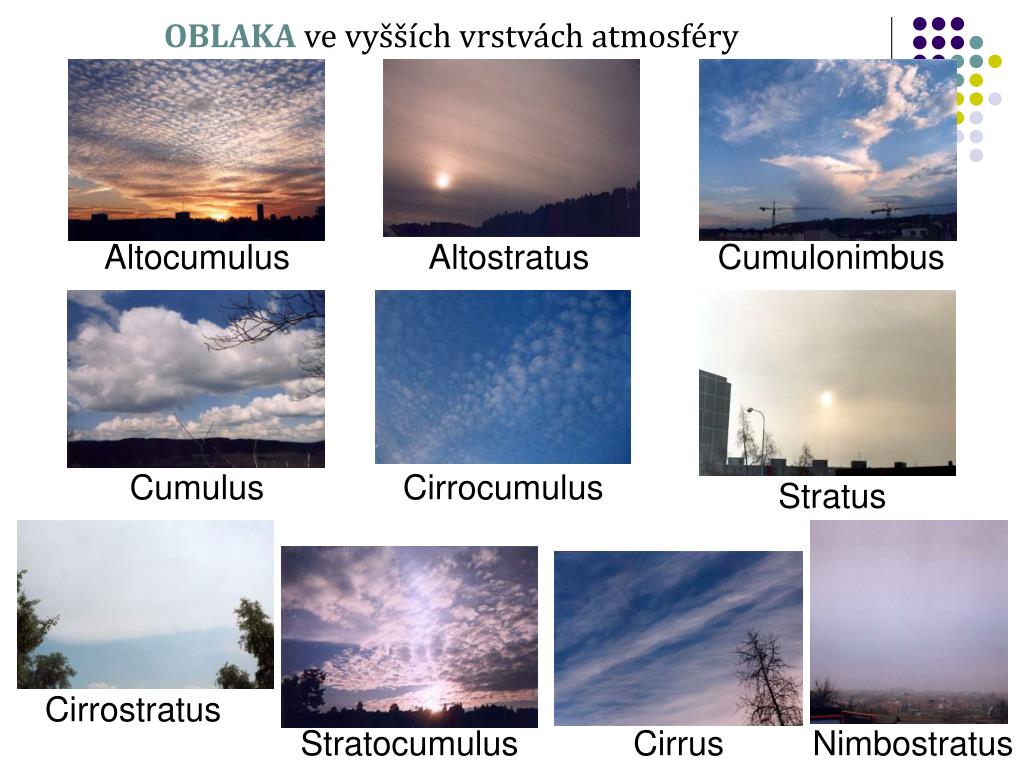 OBLAKA ve vyšších vrstvách atmosféry

Altocumulus

Altostratus

Cumulonimbus

Cumulus

Cirrocumulus

Stratus

Cirrostratus

Stratocumulus

Cirrus

Nimbostratus